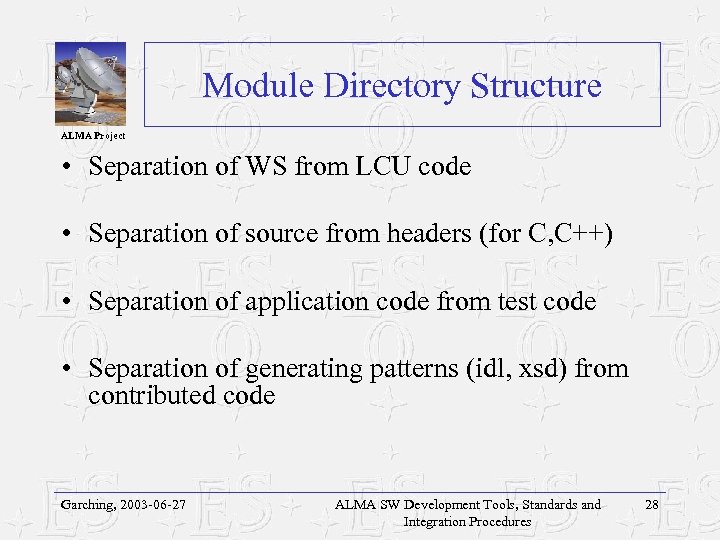 ALMA Project

Module Directory Structure

• Separation of WS from LCU code

• Separation of source from headers (for C,C++)

• Separation of application code from test code

• Separation of generating patterns (idl, xsd) from contributed code

Garching, 2003-06-27

ALMA SW Development Tools, Standards and Integration Procedures

28